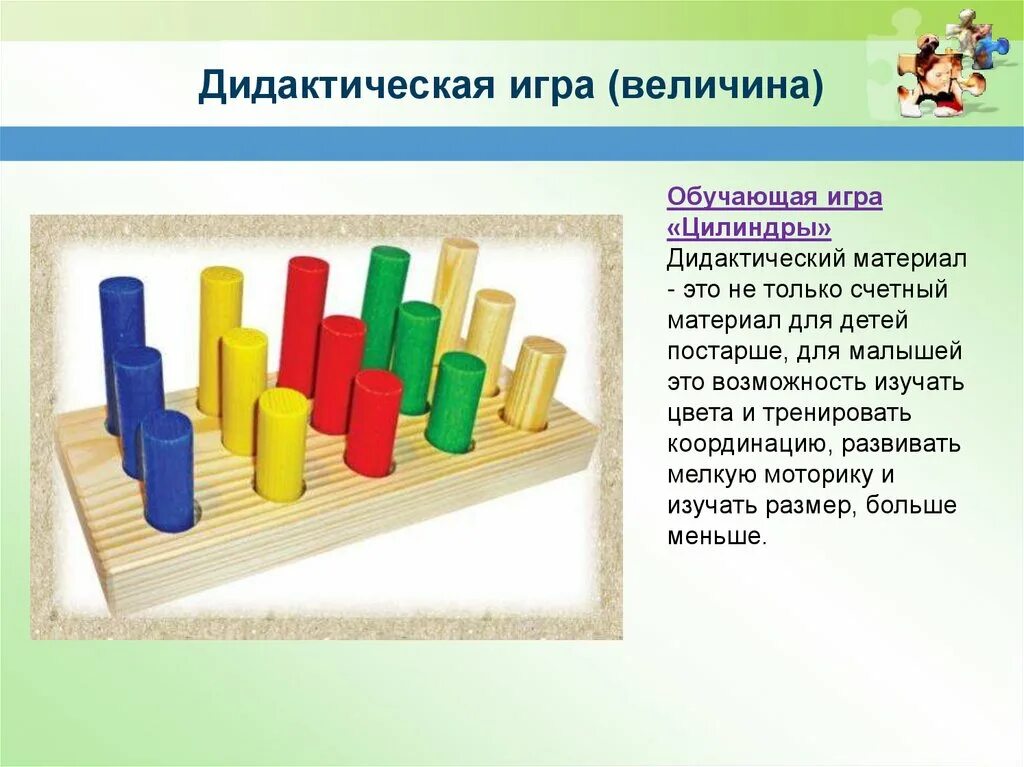 Дидактическая игра (величина)

Обучающая игра «Цилиндры»

Дидактический материал - это не только счетный материал для детей постарше, для малышей это возможность изучать цвета и тренировать координацию, развивать мелкую моторику и изучать размер, больше меньше.